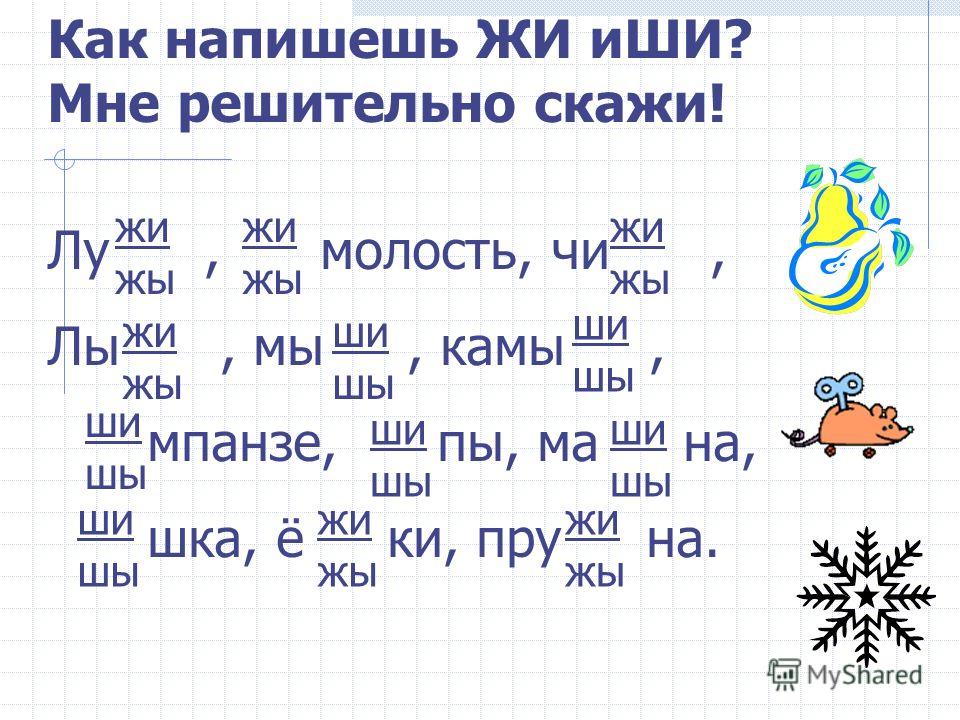 Как напишешь ЖИ иШИ?
Мне решительно скажи!

Лу $\frac{жи}{жы}$ , $\frac{жи}{жы}$ молость, чи $\frac{жи}{жы}$ ,

Лы $\frac{жи}{жы}$ , мы $\frac{ши}{шы}$ , камы $\frac{ши}{шы}$ ,

$\frac{ши}{шы}$ мпанзе, $\frac{ши}{шы}$ пы, ма $\frac{ши}{шы}$ на,

$\frac{ши}{шы}$ шка, ё $\frac{жи}{жы}$ ки, пру $\frac{жи}{жы}$ на.

MyShared